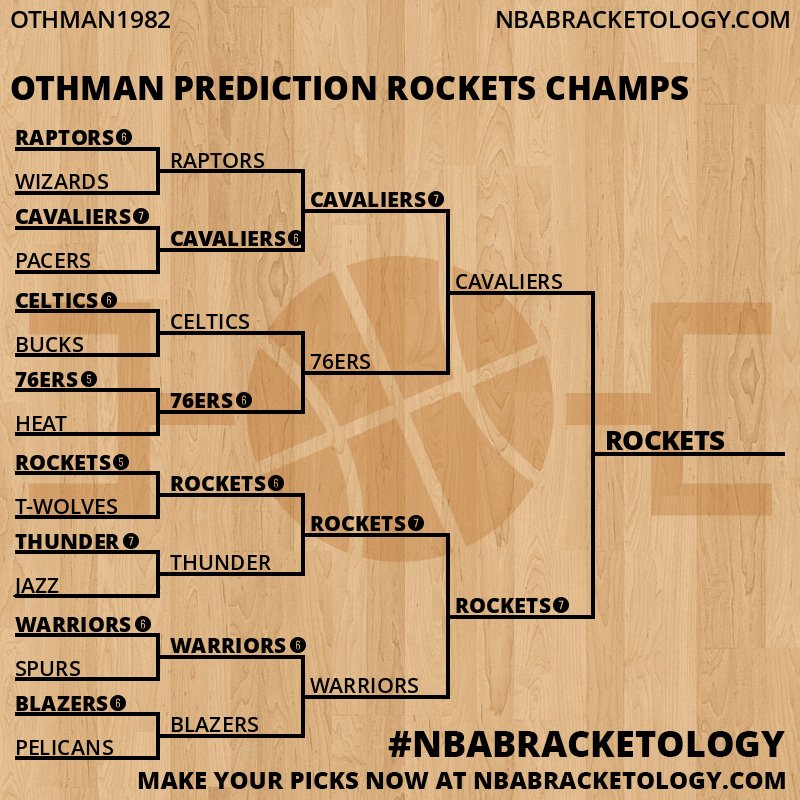 OTHMAN1982
NBABRACKETOLOGY.COM

OTHMAN PREDICTION ROCKETS CHAMPS

RAPTORS 6
WIZARDS
CAVALIERS 7
PACERS
CELTICS 6
BUCKS
76ERS 5
HEAT
ROCKETS 5
T-WOLVES
THUNDER 7
JAZZ
WARRIORS 6
SPURS
BLAZERS 6
PELICANS

RAPTORS
CAVALIERS 6
CELTICS
76ERS 6
ROCKETS 6
THUNDER
WARRIORS 6
BLAZERS

CAVALIERS 7
76ERS
ROCKETS 7
WARRIORS

CAVALIERS
ROCKETS 7

ROCKETS

#NBABRACKETOLOGY
MAKE YOUR PICKS NOW AT NBABRACKETOLOGY.COM